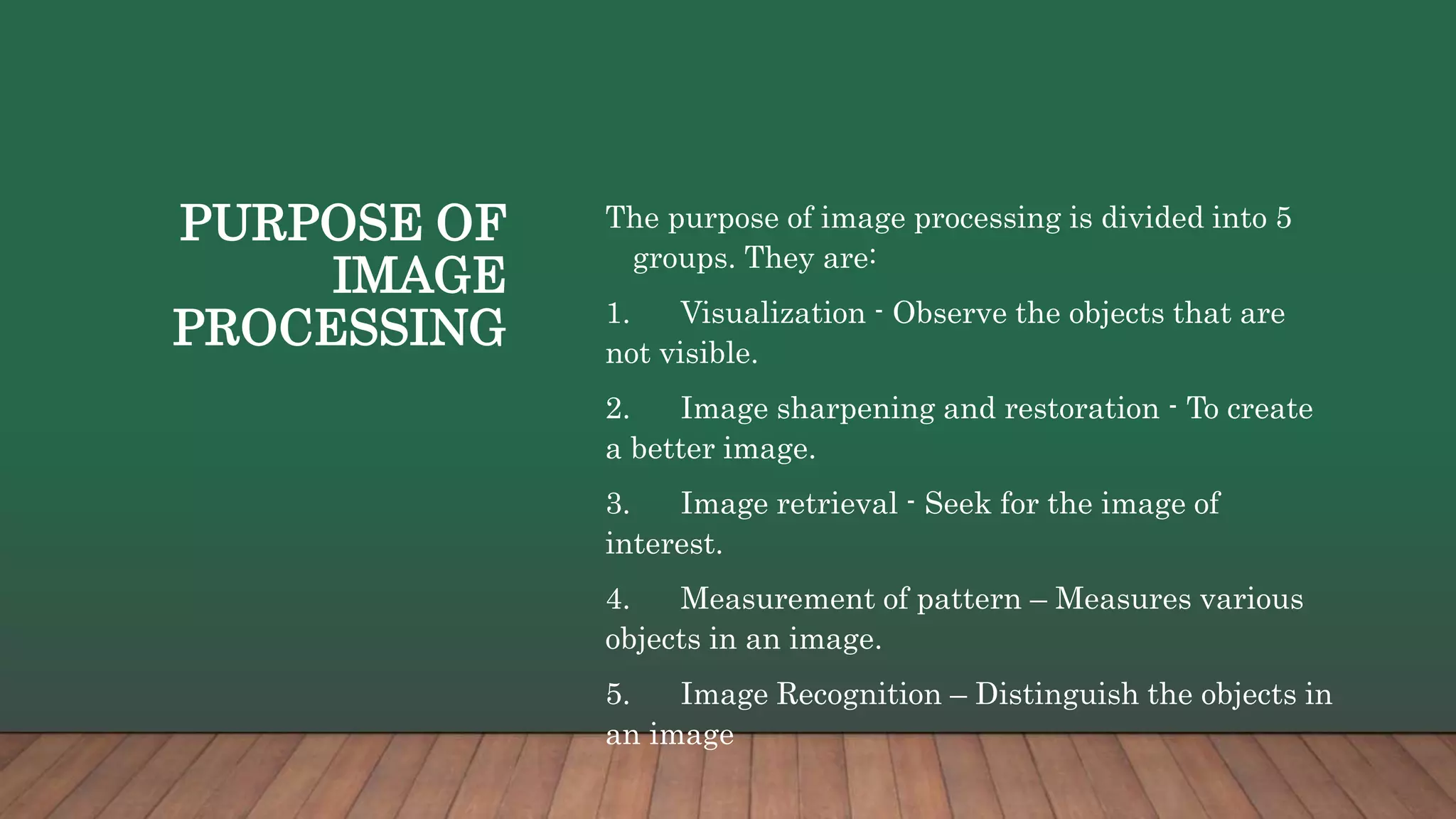 PURPOSE OF IMAGE PROCESSING

The purpose of image processing is divided into 5 groups. They are:

1. Visualization - Observe the objects that are not visible.

2. Image sharpening and restoration - To create a better image.

3. Image retrieval - Seek for the image of interest.

4. Measurement of pattern – Measures various objects in an image.

5. Image Recognition – Distinguish the objects in an image